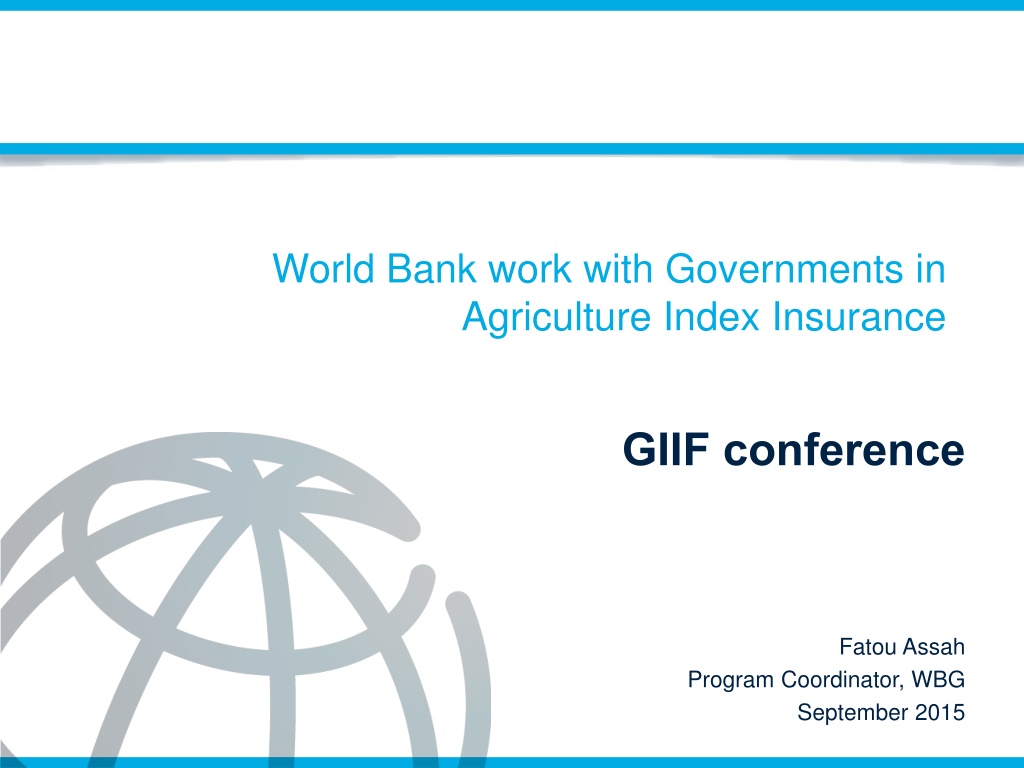 World Bank work with Governments in Agriculture Index Insurance

GIIF conference

Fatou Assah
Program Coordinator, WBG
September 2015